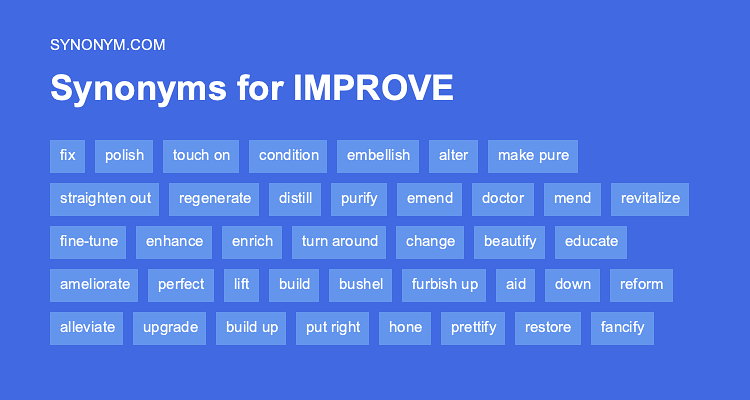 SYNONYM.COM

Synonyms for IMPROVE

fix polish touch on condition embellish alter make pure

straighten out regenerate distill purify emend doctor mend revitalize

fine-tune enhance enrich turn around change beautify educate

ameliorate perfect lift build bushel furbish up aid down reform

alleviate upgrade build up put right hone prettify restore fancify